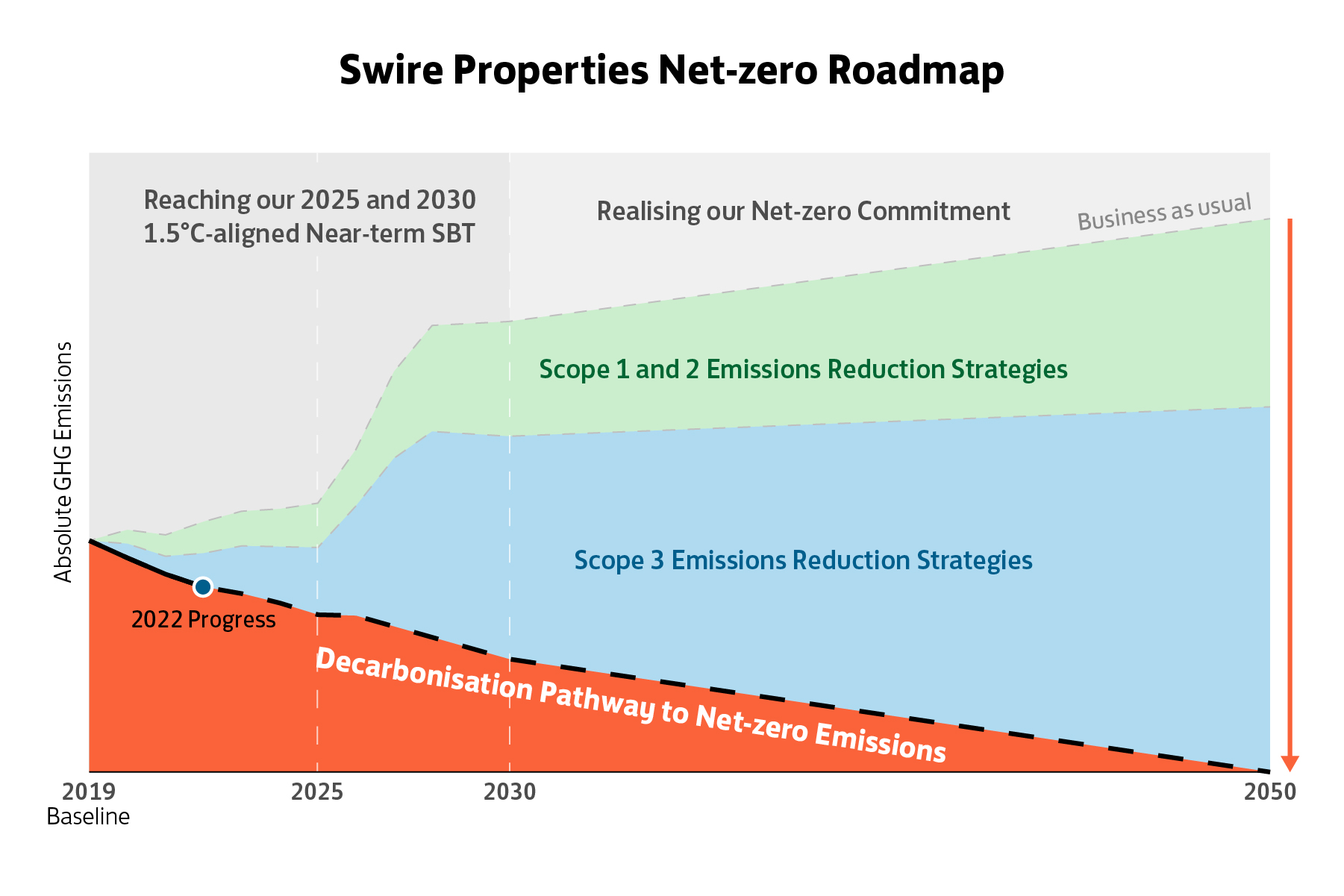 Swire Properties Net-zero Roadmap

Reaching our 2025 and 2030 1.5°C-aligned Near-term SBT

Realising our Net-zero Commitment

Business as usual

Absolute GHG Emissions

Scope 1 and 2 Emissions Reduction Strategies

Scope 3 Emissions Reduction Strategies

2022 Progress

Decarbonisation Pathway to Net-zero Emissions

2019
Baseline

2025

2030

2050